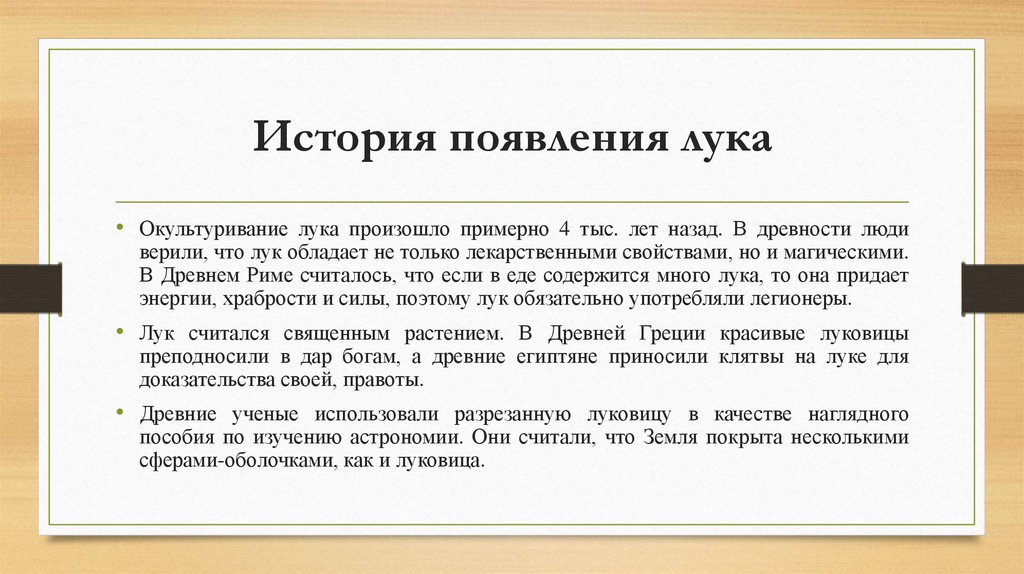 История появления лука

• Окультуривание лука произошло примерно 4 тыс. лет назад. В древности люди верили, что лук обладает не только лекарственными свойствами, но и магическими. В Древнем Риме считалось, что если в еде содержится много лука, то она придает энергии, храбрости и силы, поэтому лук обязательно употребляли легионеры.

• Лук считался священным растением. В Древней Греции красивые луковицы преподносили в дар богам, а древние египтяне приносили клятвы на луке для доказательства своей, правоты.

• Древние ученые использовали разрезанную луковицу в качестве наглядного пособия по изучению астрономии. Они считали, что Земля покрыта несколькими сферами-оболочками, как и луковица.